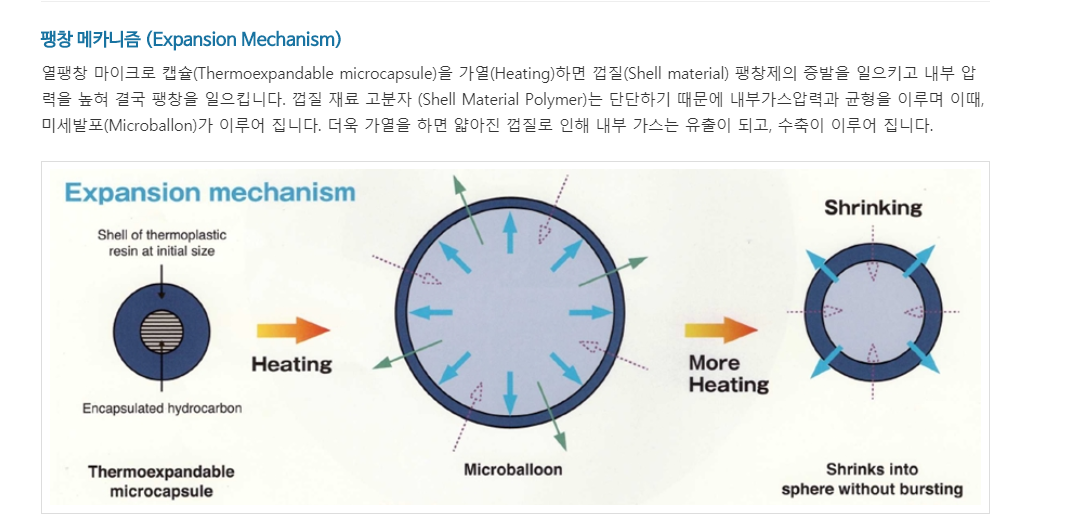 팽창 메카니즘 (Expansion Mechanism)

열팽창 마이크로 캡슐(Thermoexpandable microcapsule)을 가열(Heating)하면 껍질(Shell material) 팽창제의 증발을 일으키고 내부 압력을 높혀 결국 팽창을 일으킵니다. 껍질 재료 고분자 (Shell Material Polymer)는 단단하기 때문에 내부가스압력과 균형을 이루며 이때, 미세발포(Microballon)가 이루어 집니다. 더욱 가열을 하면 얇아진 껍질로 인해 내부 가스는 유출이 되고, 수축이 이루어 집니다.

Expansion mechanism

Shell of thermoplastic resin at initial size

Encapsulated hydrocarbon

Thermoexpandable microcapsule

Heating

Microballoon

More Heating

Shrinking

Shrinks into sphere without bursting